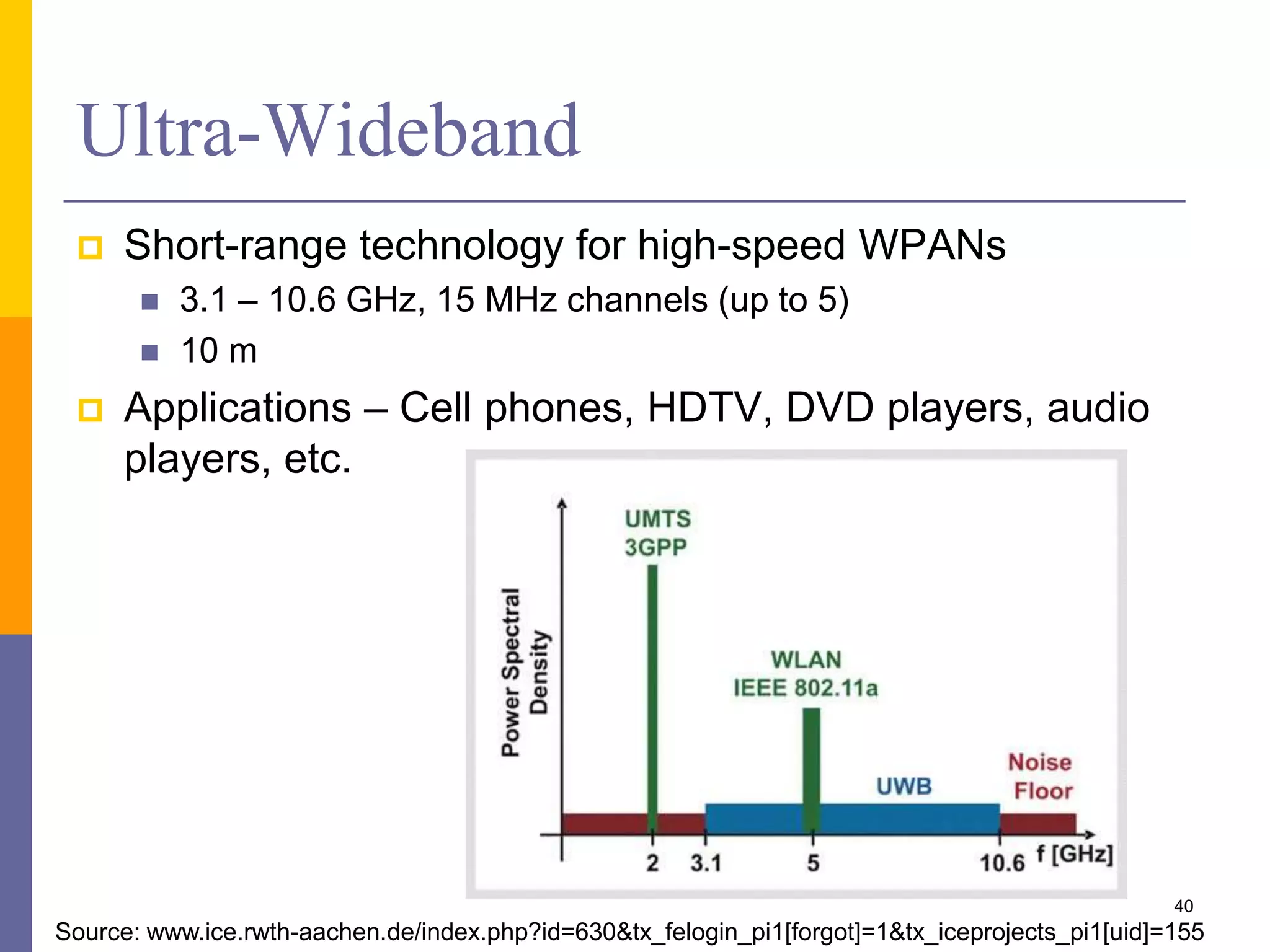 Ultra-Wideband

Short-range technology for high-speed WPANs

3.1 – 10.6 GHz, 15 MHz channels (up to 5)

10 m

Applications – Cell phones, HDTV, DVD players, audio players, etc.

Power Spectral Density

UMTS 3GPP

WLAN IEEE 802.11a

UWB

Noise Floor

2

3.1

5

10.6

f [GHz]

40

Source: www.ice.rwth-aachen.de/index.php?id=630&tx_felogin_pi1[forgot]=1&tx_iceprojects_pi1[uid]=155